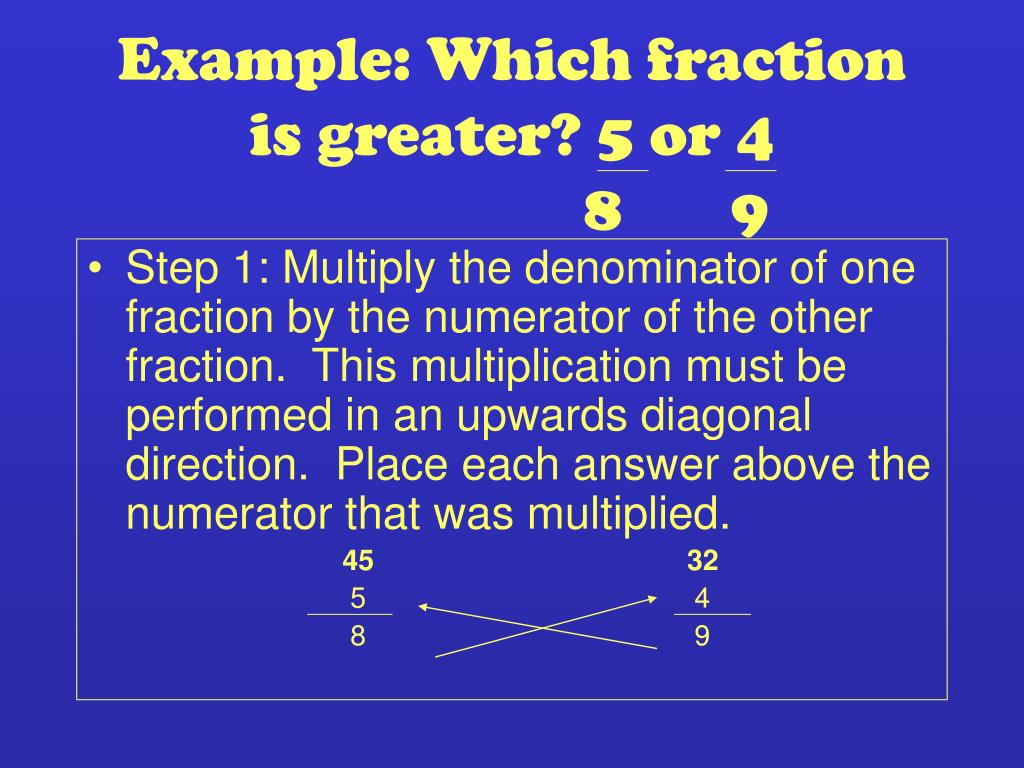 Example: Which fraction is greater? $\frac{5}{8}$ or $\frac{4}{9}$

• Step 1: Multiply the denominator of one fraction by the numerator of the other fraction. This multiplication must be performed in an upwards diagonal direction. Place each answer above the numerator that was multiplied.

45 32

$\frac{5}{8}$ $\frac{4}{9}$